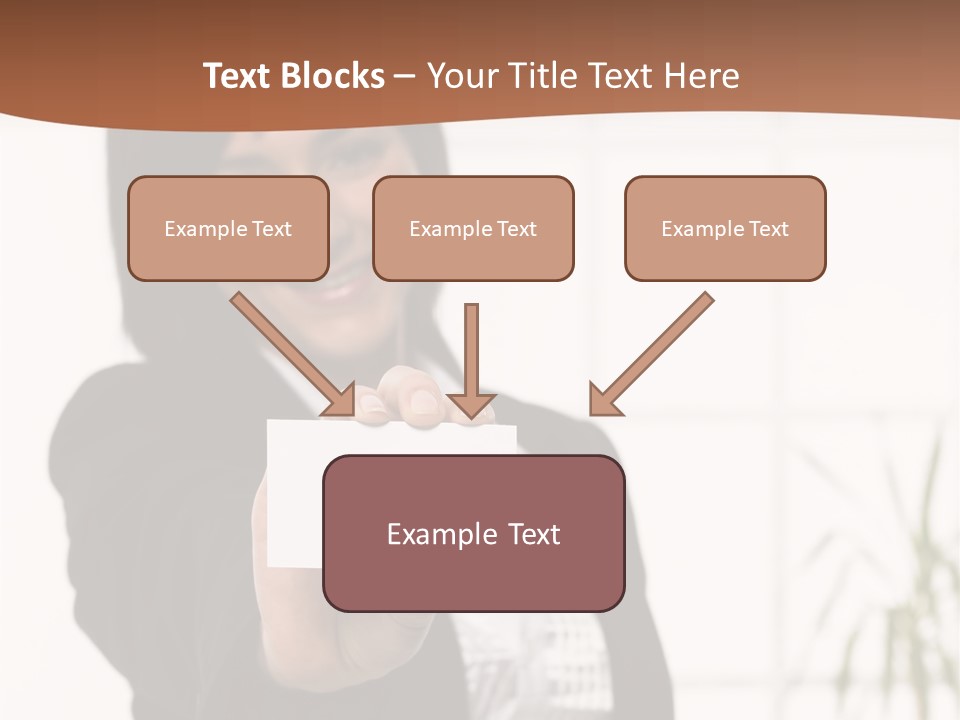 Text Blocks – Your Title Text Here

Example Text

Example Text

Example Text

Example Text